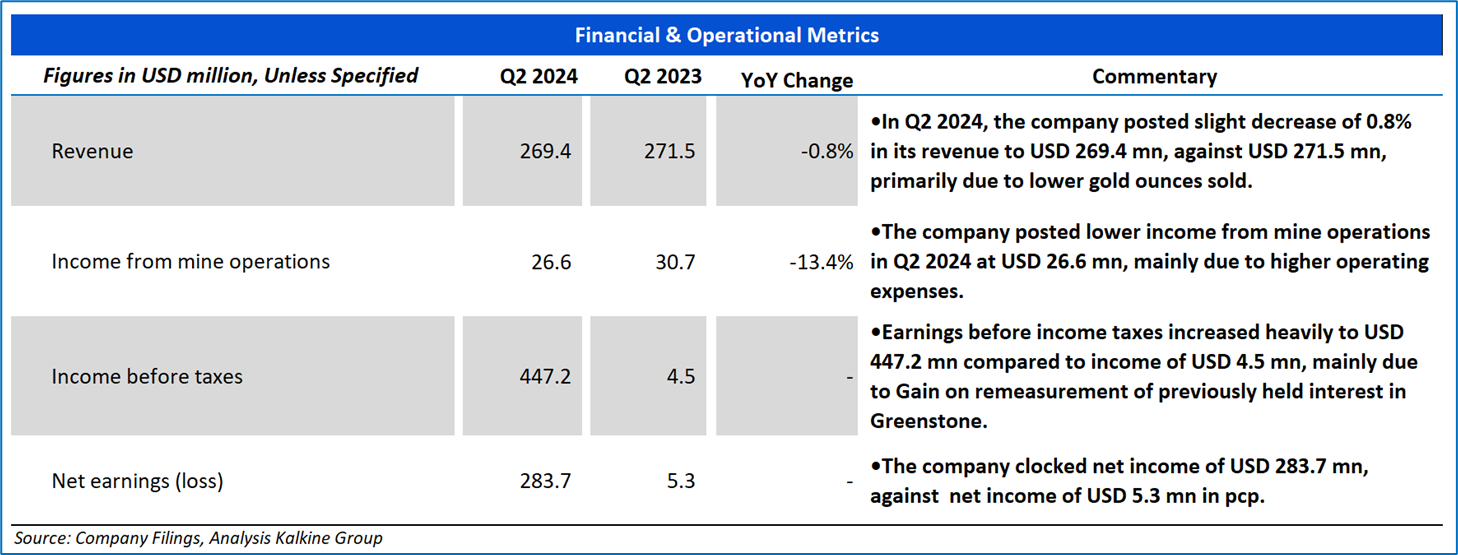 Financial & Operational Metrics

| Figures in USD million, Unless Specified | Q2 2024 | Q2 2023 | YoY Change | Commentary |
|---|---|---|---|---|
| Revenue | 269.4 | 271.5 | -0.8% | •In Q2 2024, the company posted slight decrease of 0.8% in its revenue to USD 269.4 mn, against USD 271.5 mn, primarily due to lower gold ounces sold. |
| Income from mine operations | 26.6 | 30.7 | -13.4% | •The company posted lower income from mine operations in Q2 2024 at USD 26.6 mn, mainly due to higher operating expenses. |
| Income before taxes | 447.2 | 4.5 | - | •Earnings before income taxes increased heavily to USD 447.2 mn compared to income of USD 4.5 mn, mainly due to Gain on remeasurement of previously held interest in Greenstone. |
| Net earnings (loss) | 283.7 | 5.3 | - | •The company clocked net income of USD 283.7 mn, against net income of USD 5.3 mn in pcp. |

Source: Company Filings, Analysis Kalkine Group